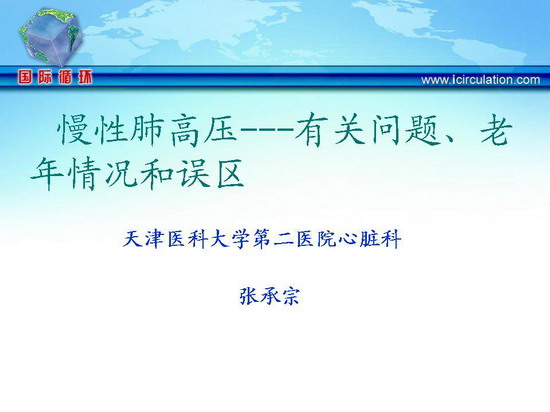 国际循环

www.icirculation.com

慢性肺高压---有关问题、老年情况和误区

天津医科大学第二医院心脏科

张承宗